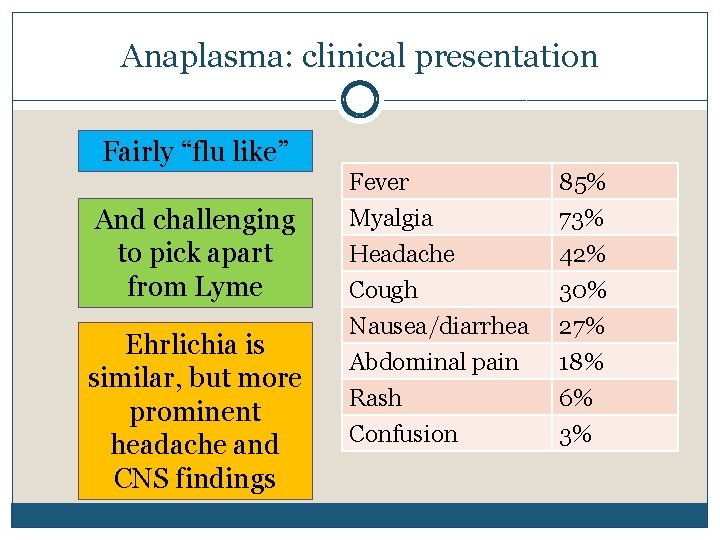 Anaplasma: clinical presentation

Fairly “flu like”

And challenging to pick apart from Lyme

Ehrlichia is similar, but more prominent headache and CNS findings

| Fever | 85% |
|---|---|
| Myalgia | 73% |
| Headache | 42% |
| Cough | 30% |
| Nausea/diarrhea | 27% |
| Abdominal pain | 18% |
| Rash | 6% |
| Confusion | 3% |